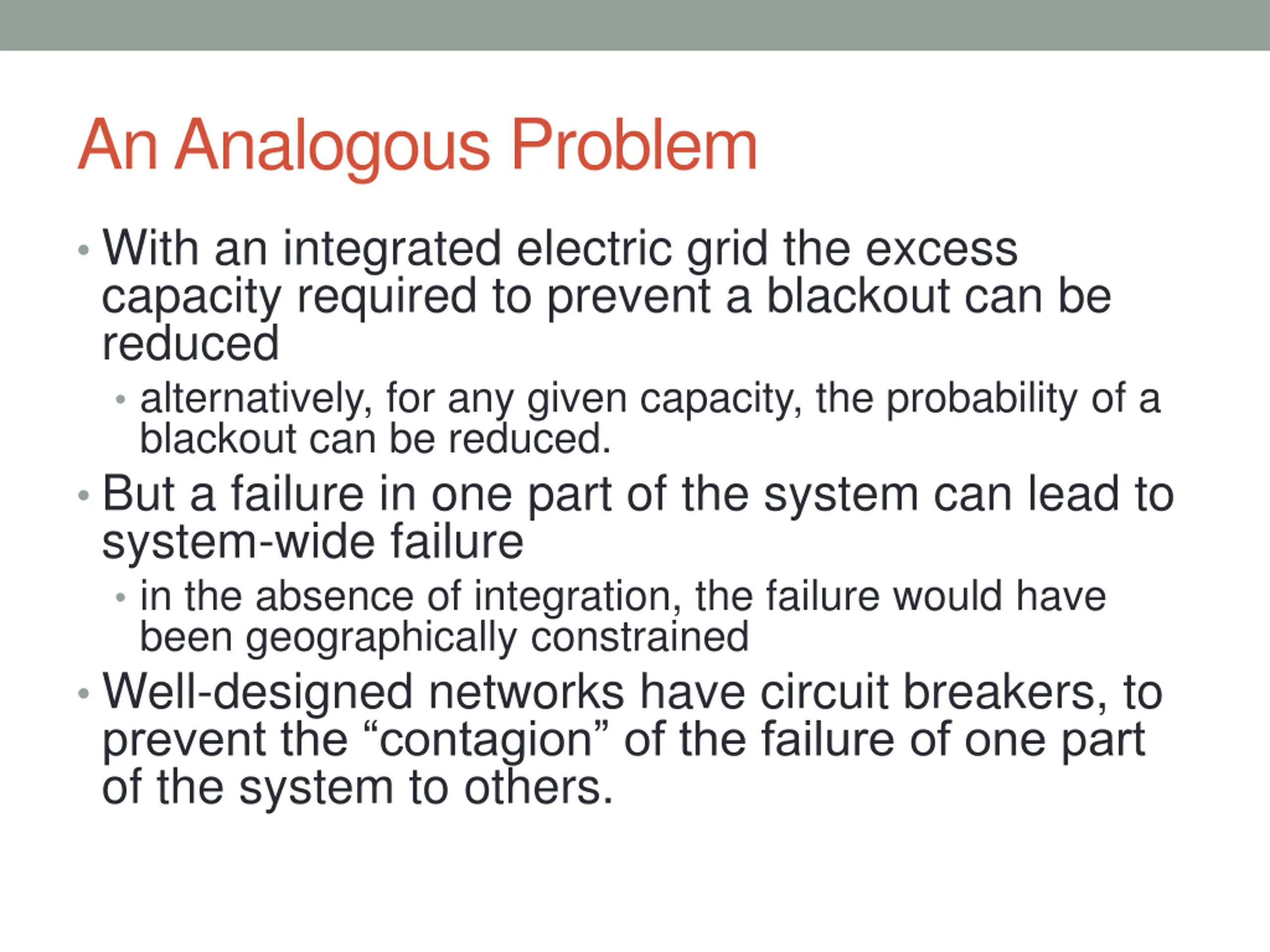 An Analogous Problem

• With an integrated electric grid the excess capacity required to prevent a blackout can be reduced
  • alternatively, for any given capacity, the probability of a blackout can be reduced.
• But a failure in one part of the system can lead to system-wide failure
  • in the absence of integration, the failure would have been geographically constrained
• Well-designed networks have circuit breakers, to prevent the “contagion” of the failure of one part of the system to others.